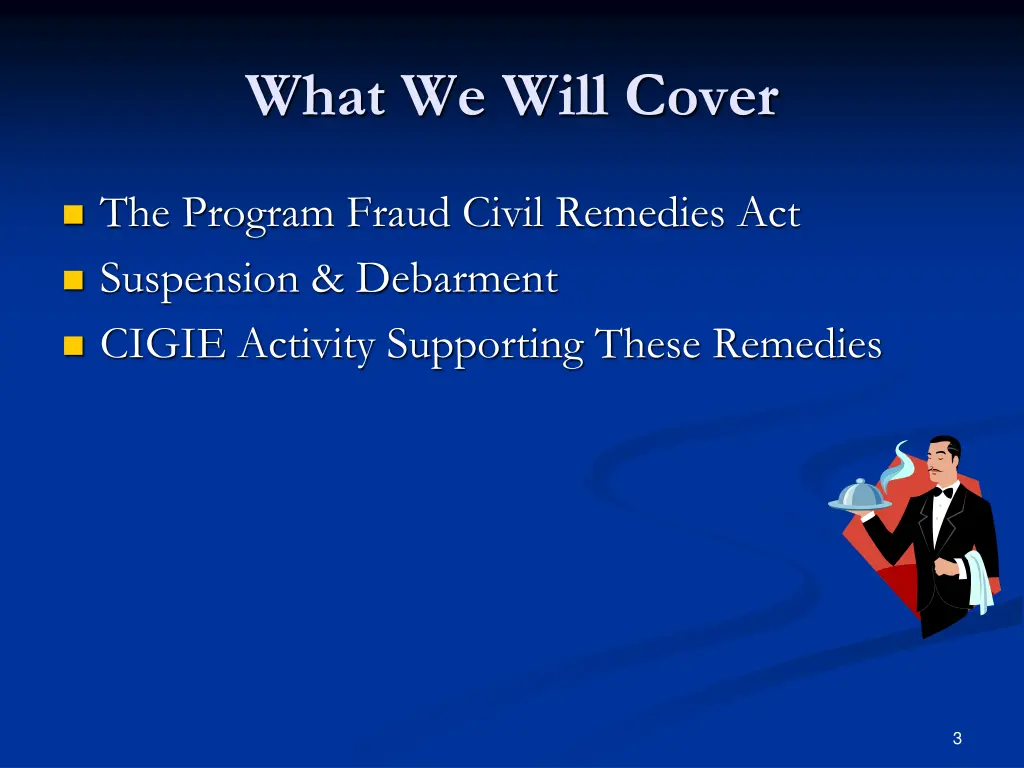 What We Will Cover

- The Program Fraud Civil Remedies Act
- Suspension & Debarment
- CIGIE Activity Supporting These Remedies

3